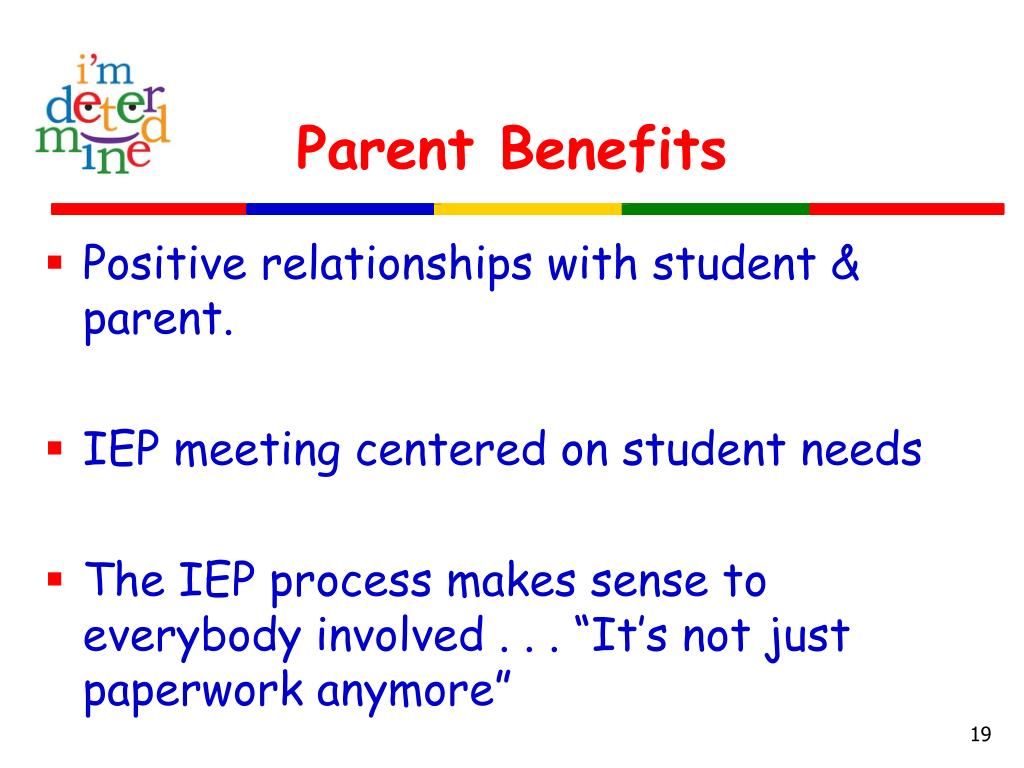 i'm determined

Parent Benefits

▪ Positive relationships with student & parent.

▪ IEP meeting centered on student needs

▪ The IEP process makes sense to everybody involved . . . “It’s not just paperwork anymore”

19